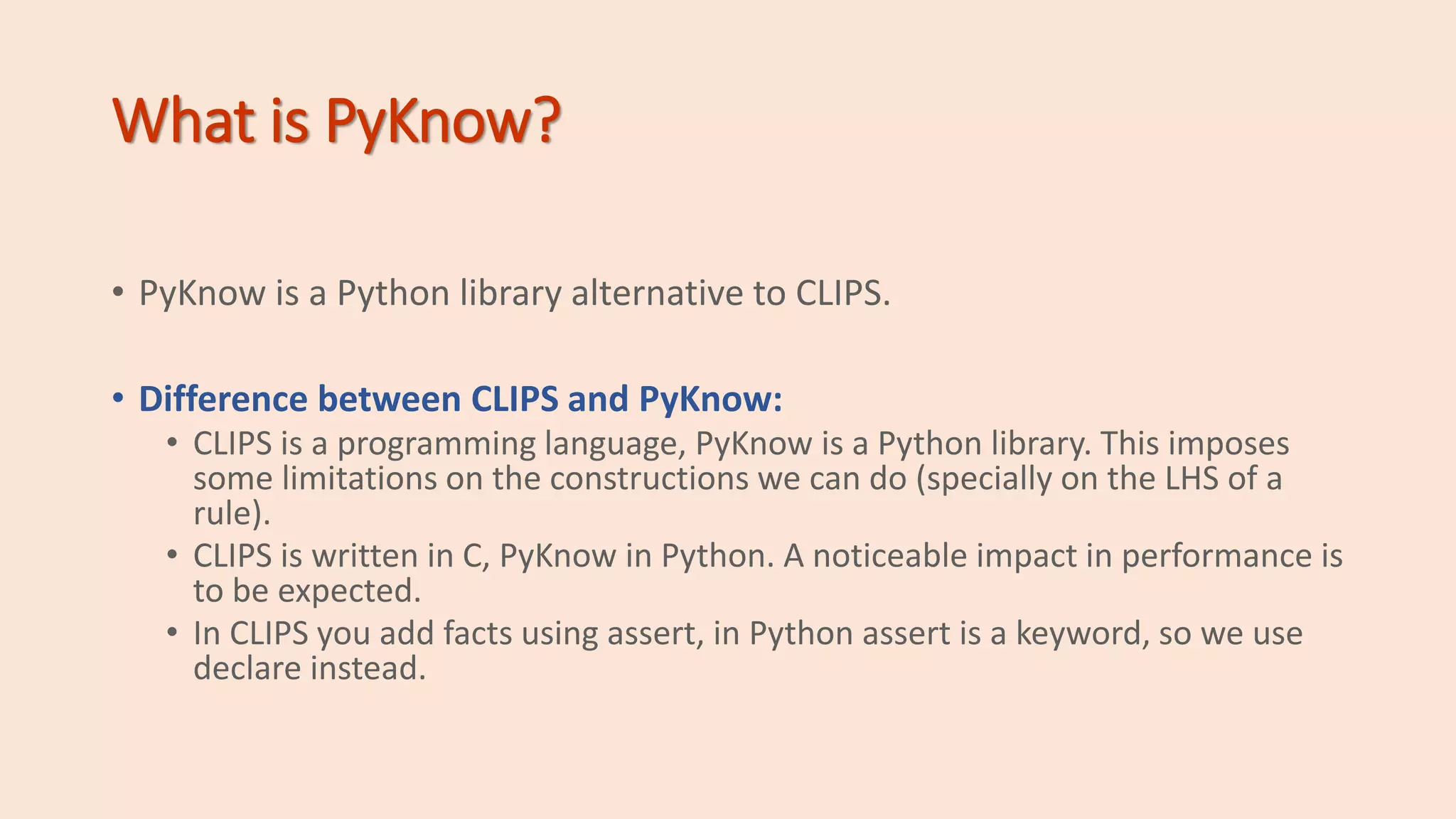 What is PyKnow?

• PyKnow is a Python library alternative to CLIPS.

• Difference between CLIPS and PyKnow:
  • CLIPS is a programming language, PyKnow is a Python library. This imposes some limitations on the constructions we can do (specially on the LHS of a rule).
  • CLIPS is written in C, PyKnow in Python. A noticeable impact in performance is to be expected.
  • In CLIPS you add facts using assert, in Python assert is a keyword, so we use declare instead.